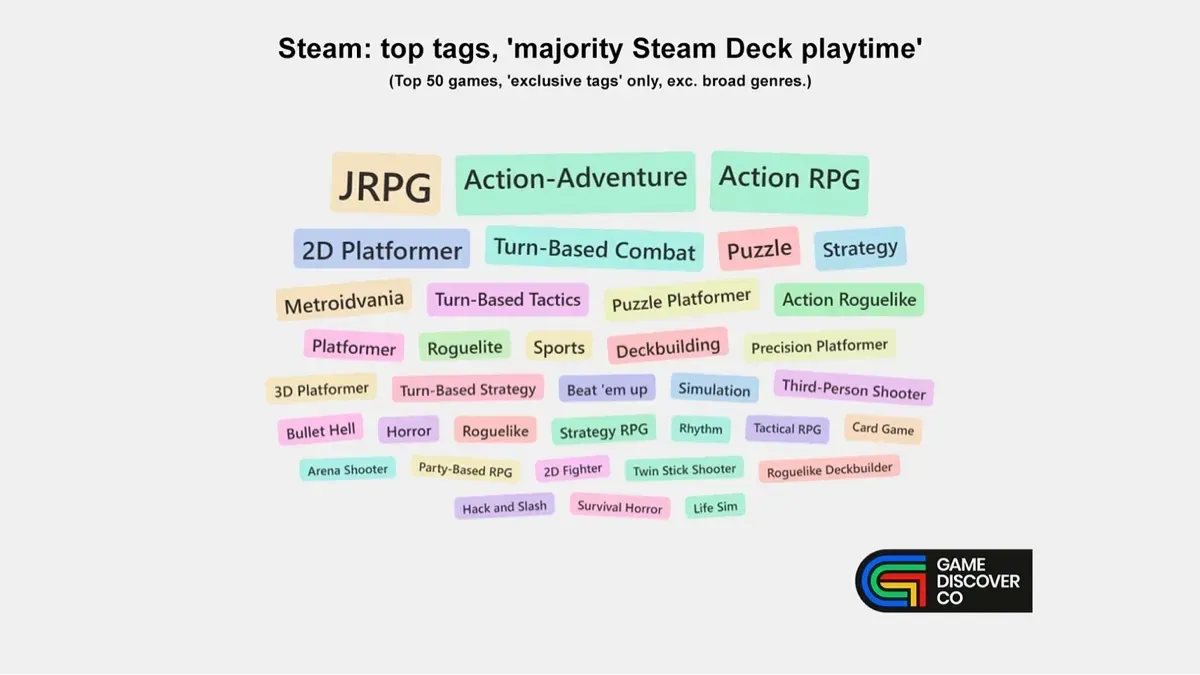 Steam: top tags, 'majority Steam Deck playtime'
(Top 50 games, 'exclusive tags' only, exc. broad genres.)

JRPG Action-Adventure Action RPG

2D Platformer Turn-Based Combat Puzzle Strategy

Metroidvania Turn-Based Tactics Puzzle Platformer Action Roguelike

Platformer Roguelite Sports Deckbuilding Precision Platformer

3D Platformer Turn-Based Strategy Beat 'em up Simulation Third-Person Shooter

Bullet Hell Horror Roguelike Strategy RPG Rhythm Tactical RPG Card Game

Arena Shooter Party-Based RPG 2D Fighter Twin Stick Shooter Roguelike Deckbuilder

Hack and Slash Survival Horror Life Sim

GAME DISCOVER CO